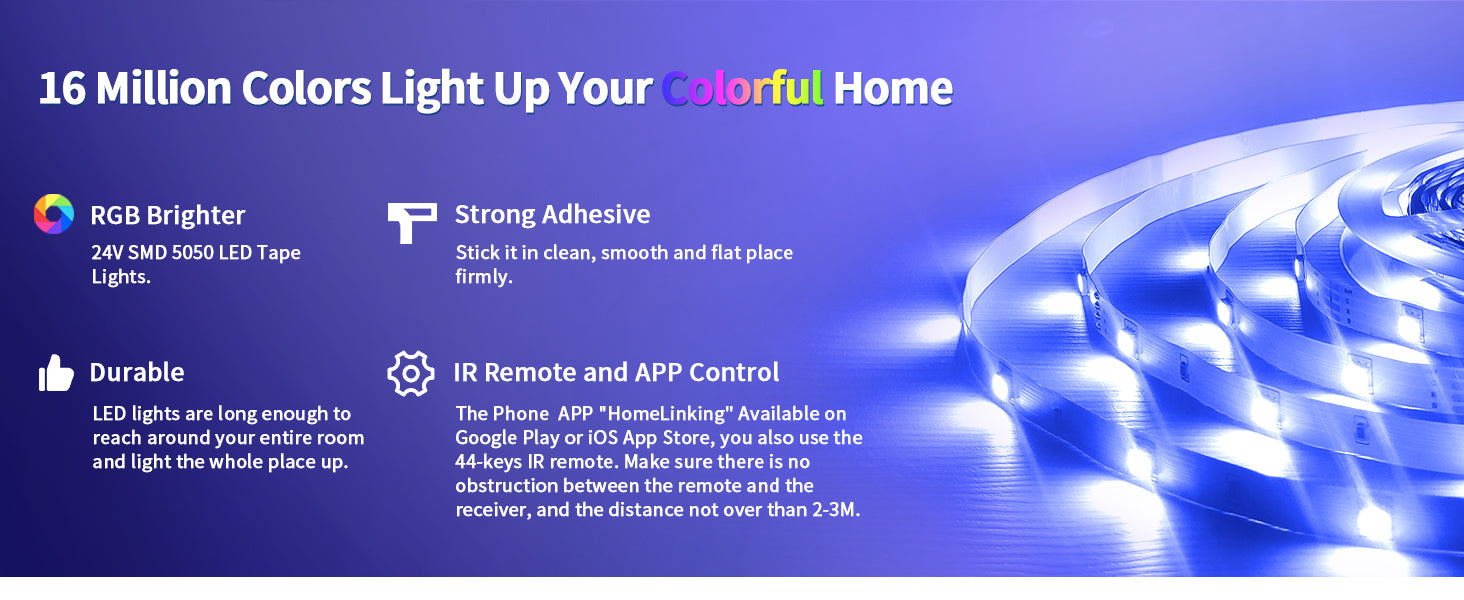 16 Million Colors Light Up Your Colorful Home

RGB Brighter
24V SMD 5050 LED Tape Lights.

Strong Adhesive
Stick it in clean, smooth and flat place firmly.

Durable
LED lights are long enough to reach around your entire room and light the whole place up.

IR Remote and APP Control
The Phone APP "HomeLinking" Available on Google Play or iOS App Store, you also use the 44-keys IR remote. Make sure there is no obstruction between the remote and the receiver, and the distance not over than 2-3M.